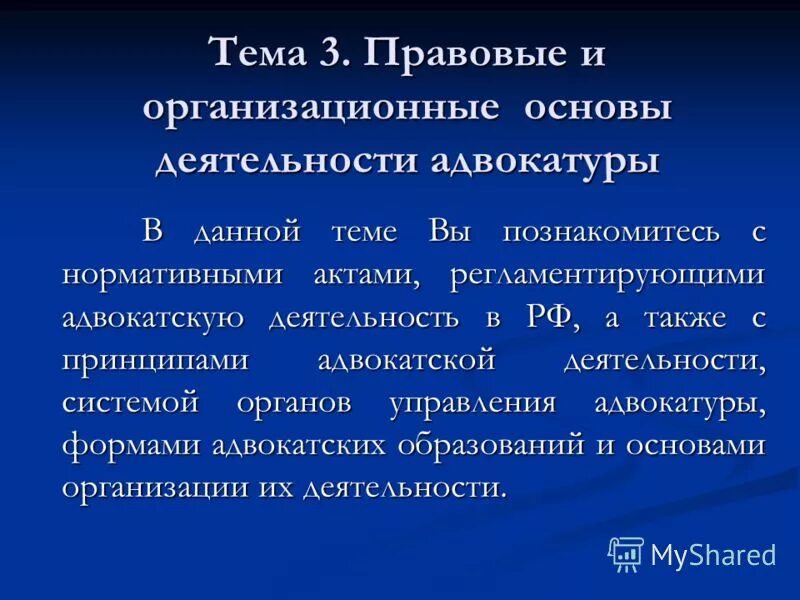 Тема 3. Правовые и организационные основы деятельности адвокатуры

В данной теме Вы познакомитесь с нормативными актами, регламентирующими адвокатскую деятельность в РФ, а также с принципами адвокатской деятельности, системой органов управления адвокатуры, формами адвокатских образований и основами организации их деятельности.

MyShared